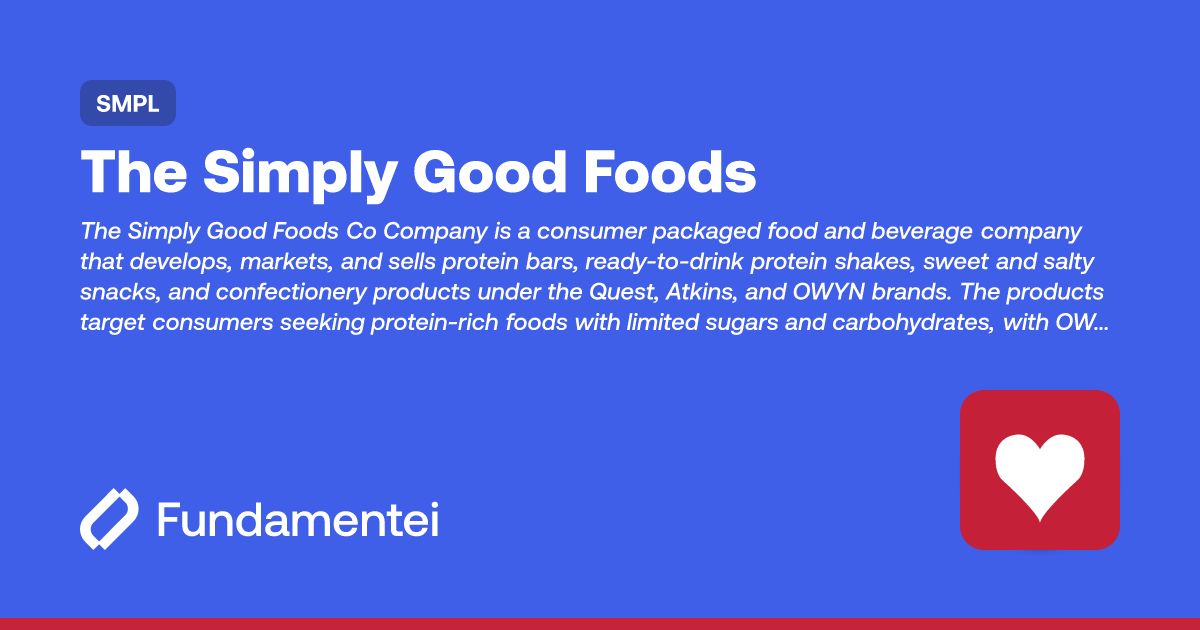 SMPL

The Simply Good Foods

The Simply Good Foods Co Company is a consumer packaged food and beverage company that develops, markets, and sells protein bars, ready-to-drink protein shakes, sweet and salty snacks, and confectionery products under the Quest, Atkins, and OWYN brands. The products target consumers seeking protein-rich foods with limited sugars and carbohydrates, with OW...

Fundamentei